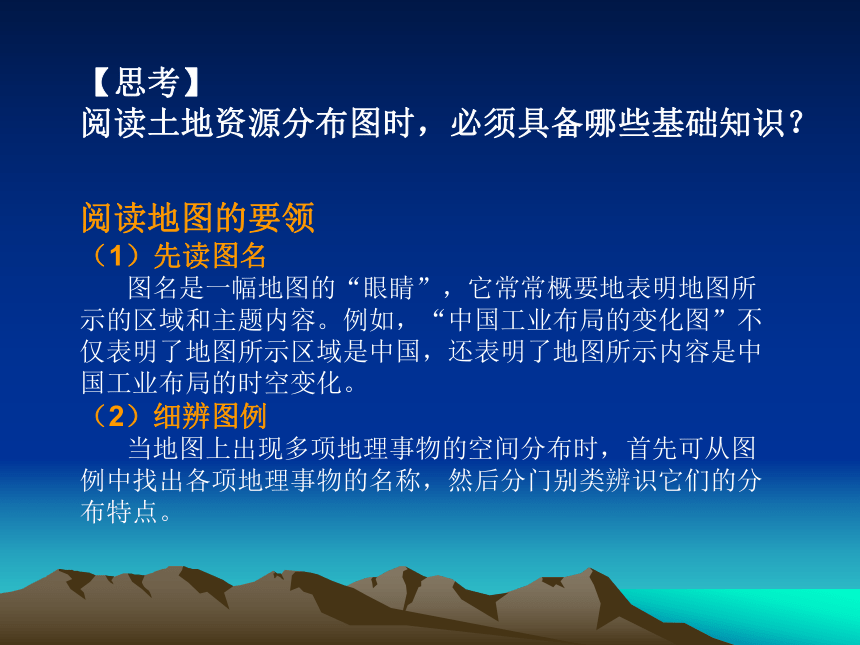 【思考】
阅读土地资源分布图时，必须具备哪些基础知识？

阅读地图的要领
（1）先读图名
图名是一幅地图的“眼睛”，它常常概要地表明地图所示的区域和主题内容。例如，“中国工业布局的变化图”不仅表明了地图所示区域是中国，还表明了地图所示内容是中国工业布局的时空变化。
（2）细辨图例
当地图上出现多项地理事物的空间分布时，首先可从图例中找出各项地理事物的名称，然后分门别类辨识它们的分布特点。